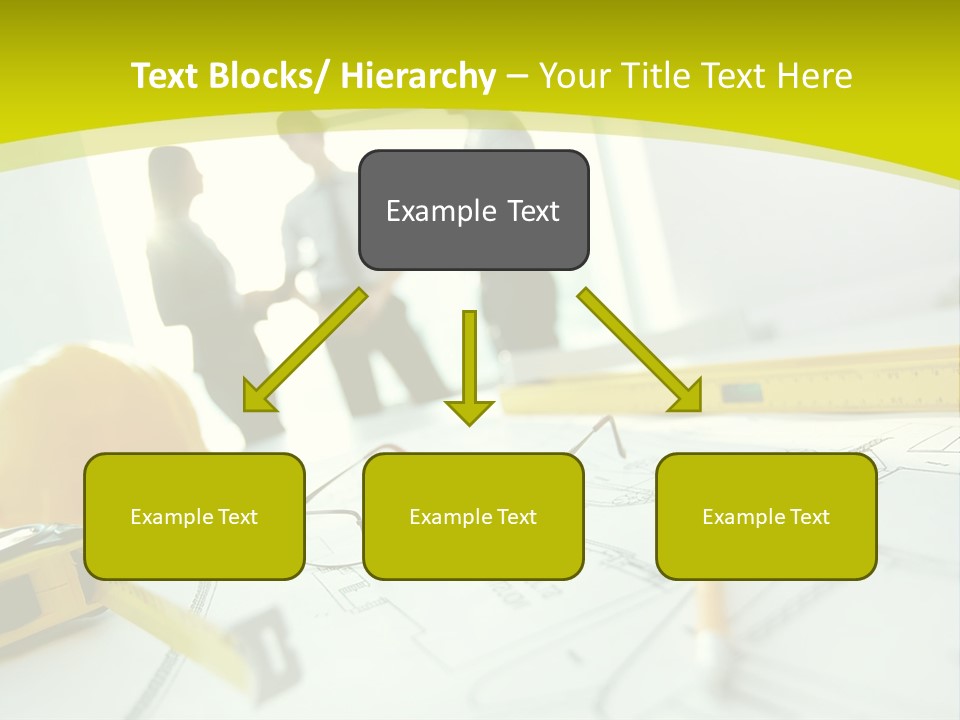 Text Blocks/ Hierarchy – Your Title Text Here

Example Text

Example Text

Example Text

Example Text